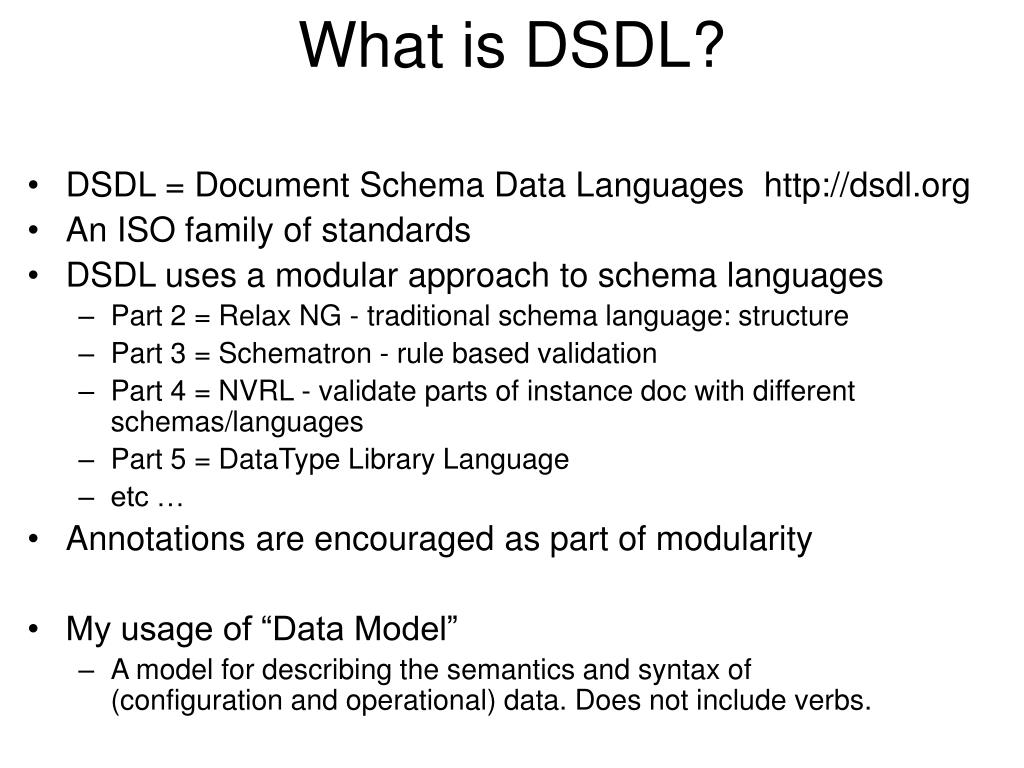 What is DSDL?

• DSDL = Document Schema Data Languages http://dsdl.org
• An ISO family of standards
• DSDL uses a modular approach to schema languages
– Part 2 = Relax NG - traditional schema language: structure
– Part 3 = Schematron - rule based validation
– Part 4 = NVRL - validate parts of instance doc with different schemas/languages
– Part 5 = DataType Library Language
– etc …
• Annotations are encouraged as part of modularity

• My usage of “Data Model”
– A model for describing the semantics and syntax of (configuration and operational) data. Does not include verbs.